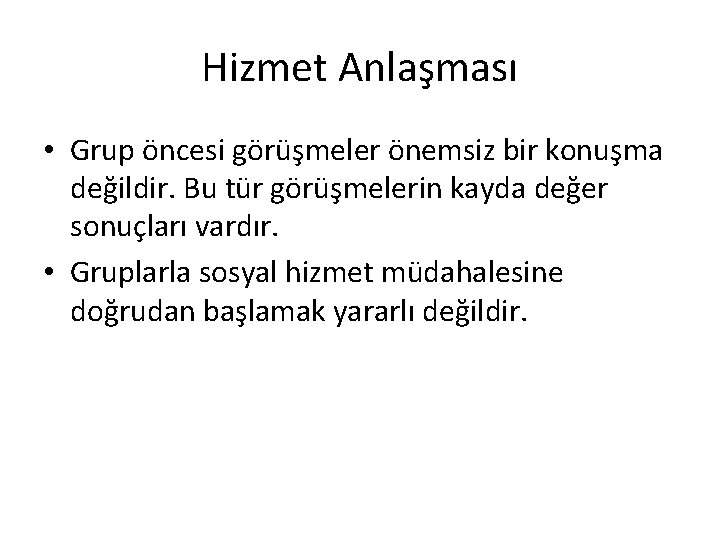 Hizmet Anlaşması

• Grup öncesi görüşmeler önemsiz bir konuşma değildir. Bu tür görüşmelerin kayda değer sonuçları vardır.

• Gruplarla sosyal hizmet müdahalesine doğrudan başlamak yararlı değildir.